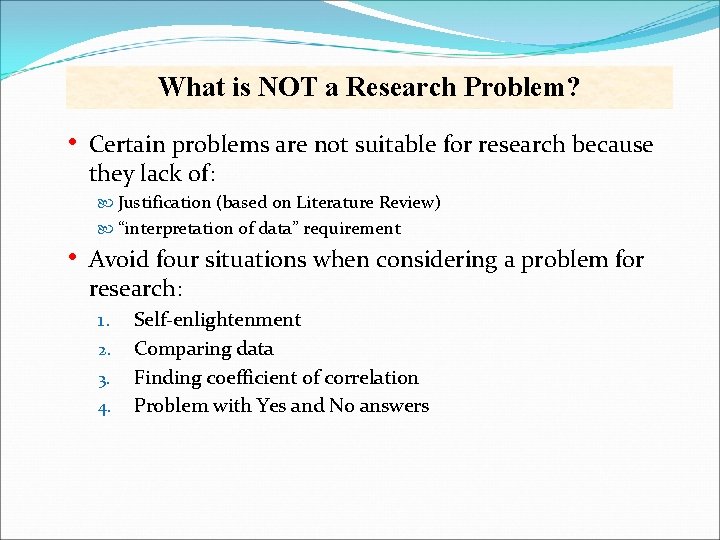 What is NOT a Research Problem?

• Certain problems are not suitable for research because they lack of:

Justification (based on Literature Review)

"interpretation of data" requirement

• Avoid four situations when considering a problem for research:

1. Self-enlightenment
2. Comparing data
3. Finding coefficient of correlation
4. Problem with Yes and No answers